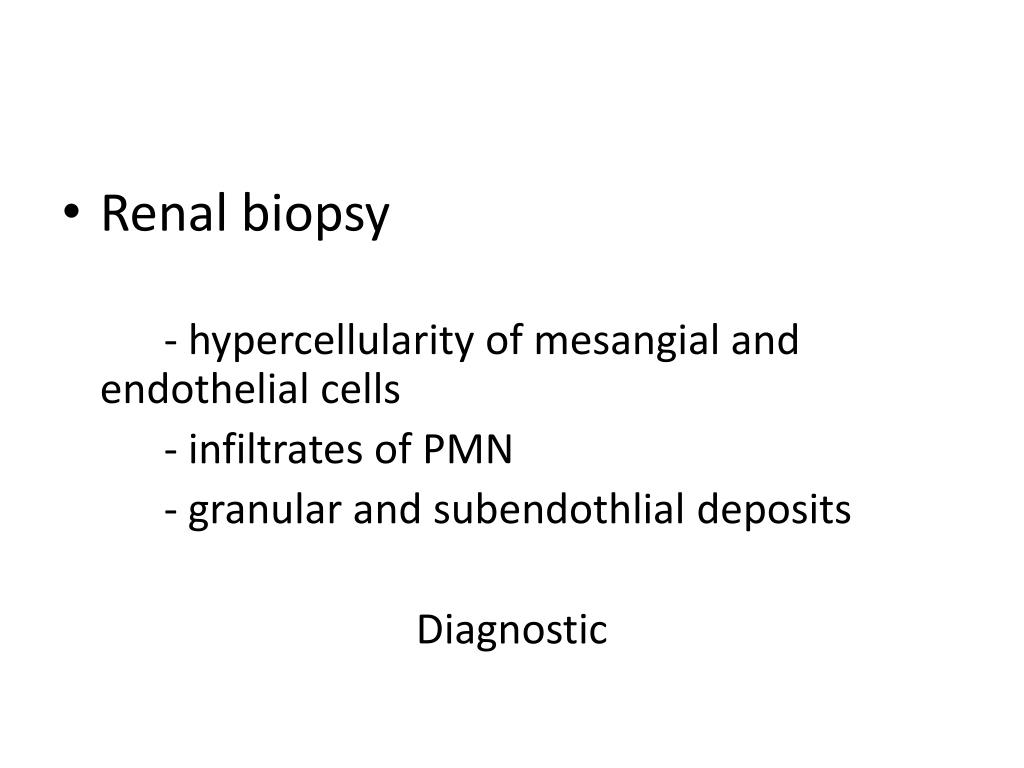 • Renal biopsy

- hypercellularity of mesangial and endothelial cells

- infiltrates of PMN

- granular and subendothlial deposits

Diagnostic